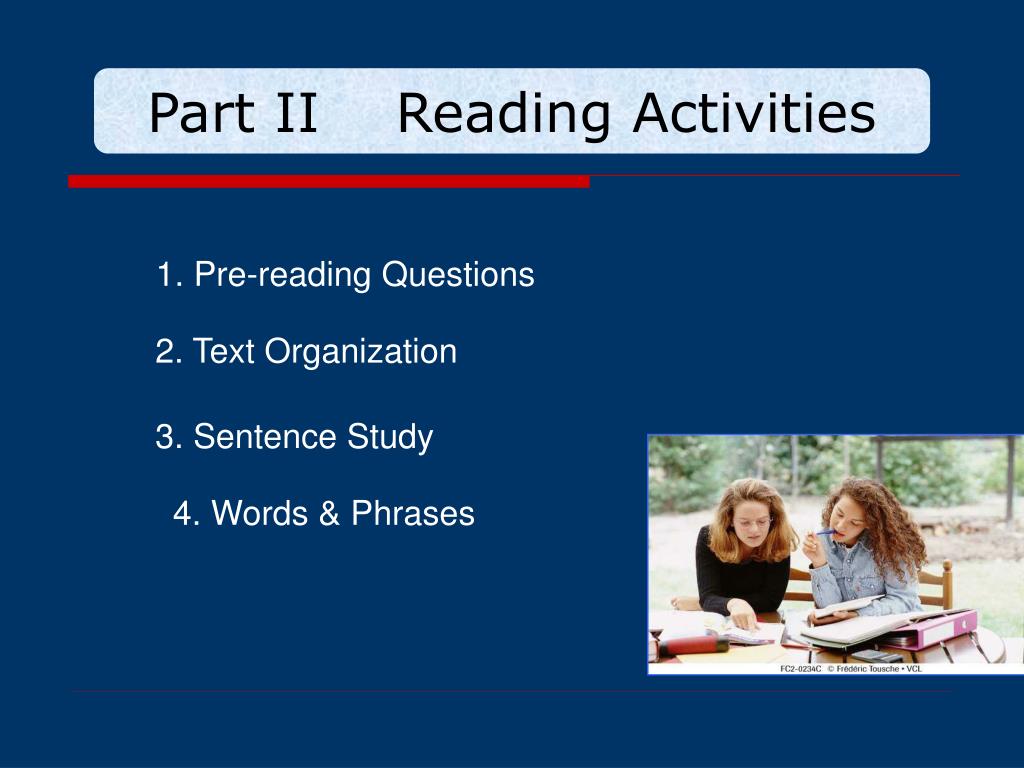 Part II Reading Activities

1. Pre-reading Questions

2. Text Organization

3. Sentence Study

4. Words & Phrases

FC2-0234C © Frédéric Tousche • VCL